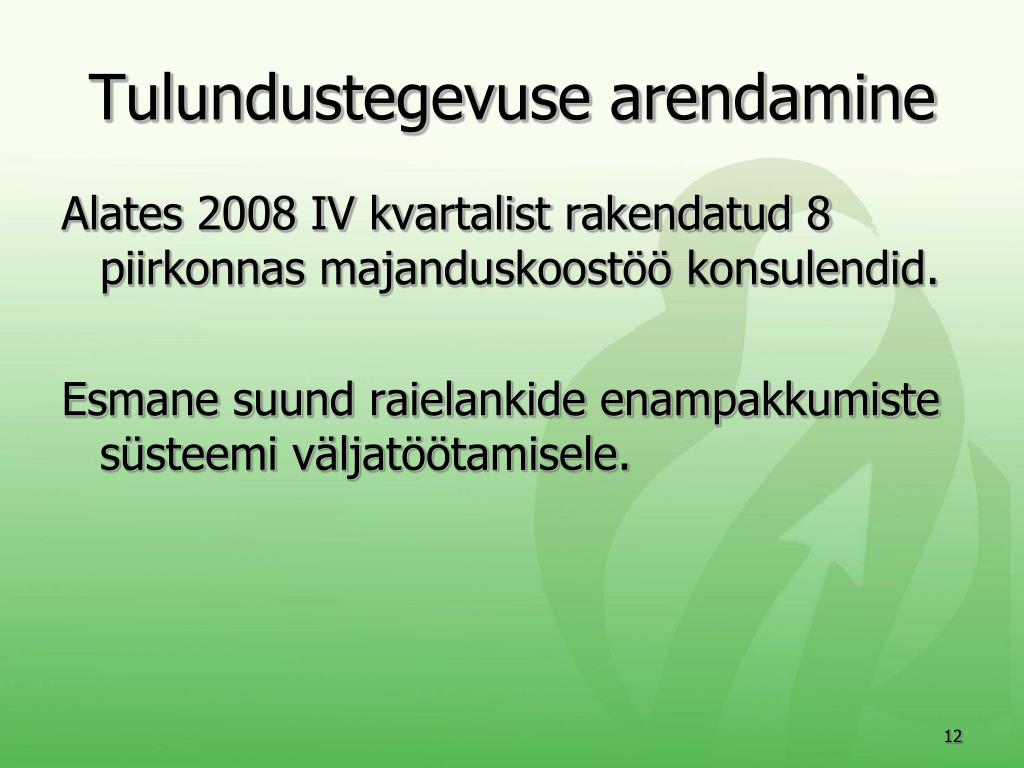 Tulundustegevuse arendamine

Alates 2008 IV kvartalist rakendatud 8 piirkonnas majanduskoostöö konsulendid.

Esmane suund raielankide enampakkumiste süsteemi väljatöötamisele.

12